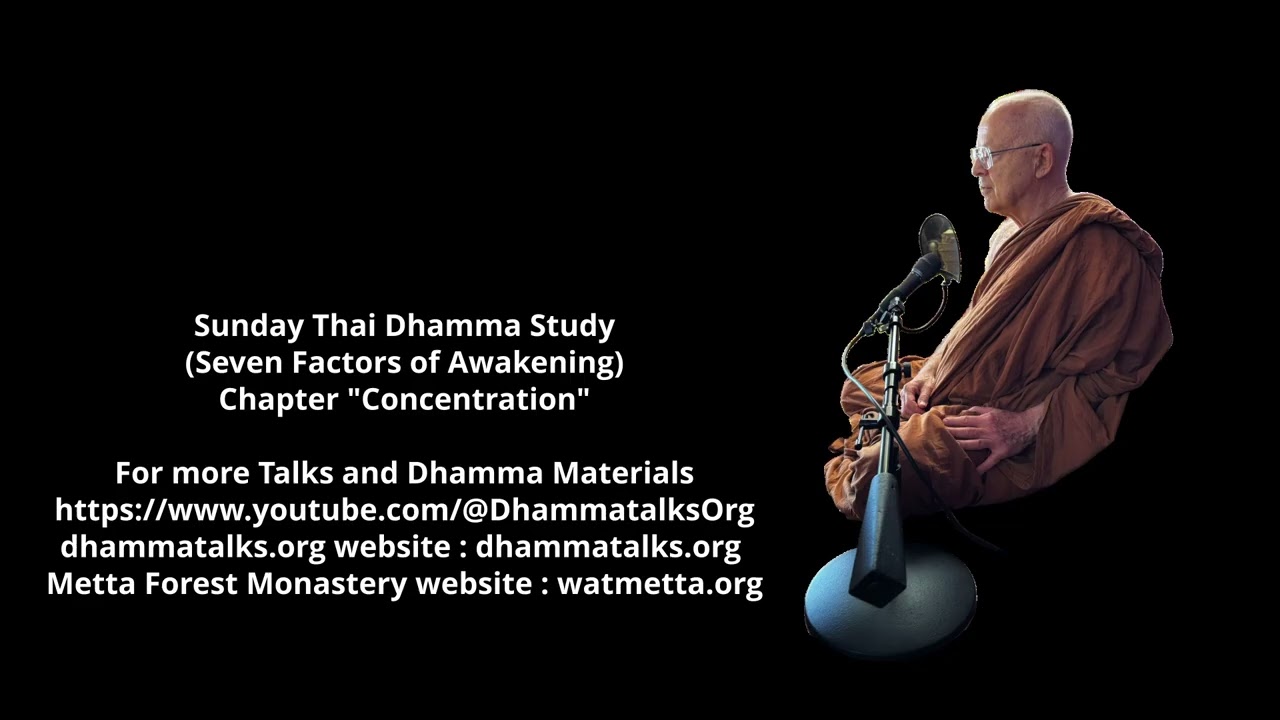 Sunday Thai Dhamma Study
(Seven Factors of Awakening)
Chapter "Concentration"

For more Talks and Dhamma Materials
https://www.youtube.com/@DhammatalksOrg
dhammatalks.org website : dhammatalks.org
Metta Forest Monastery website : watmetta.org